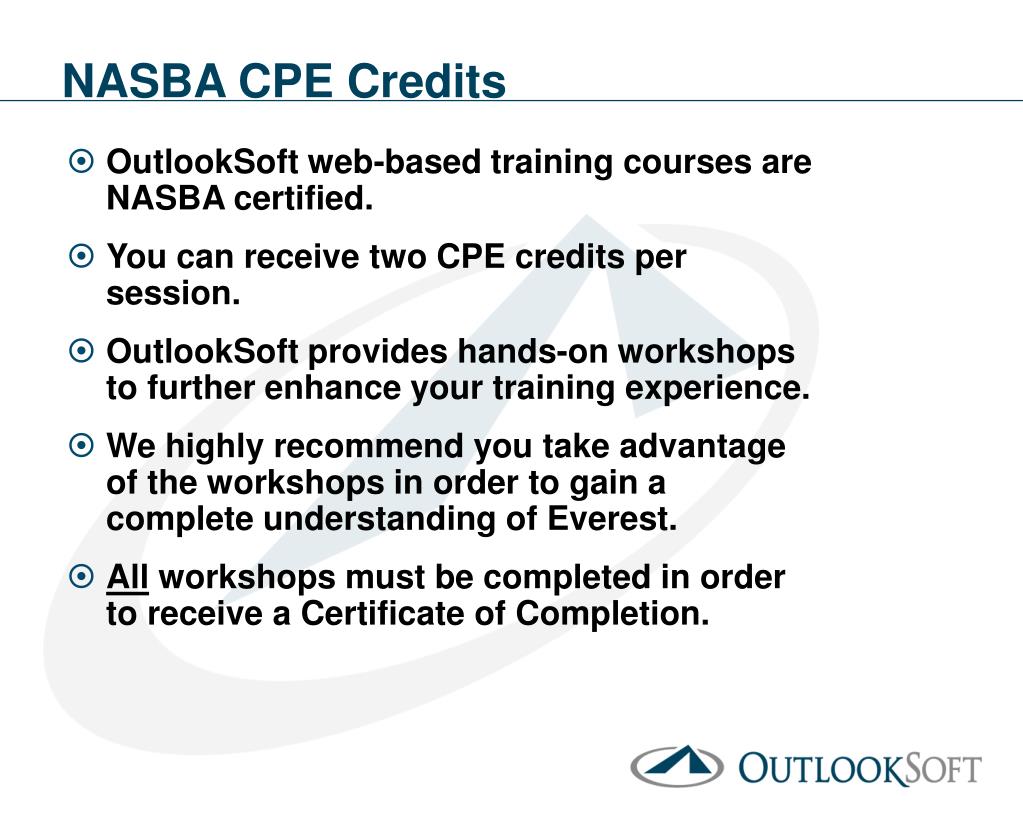 NASBA CPE Credits

OutlookSoft web-based training courses are NASBA certified.

You can receive two CPE credits per session.

OutlookSoft provides hands-on workshops to further enhance your training experience.

We highly recommend you take advantage of the workshops in order to gain a complete understanding of Everest.

All workshops must be completed in order to receive a Certificate of Completion.

OUTLOOKSOFT